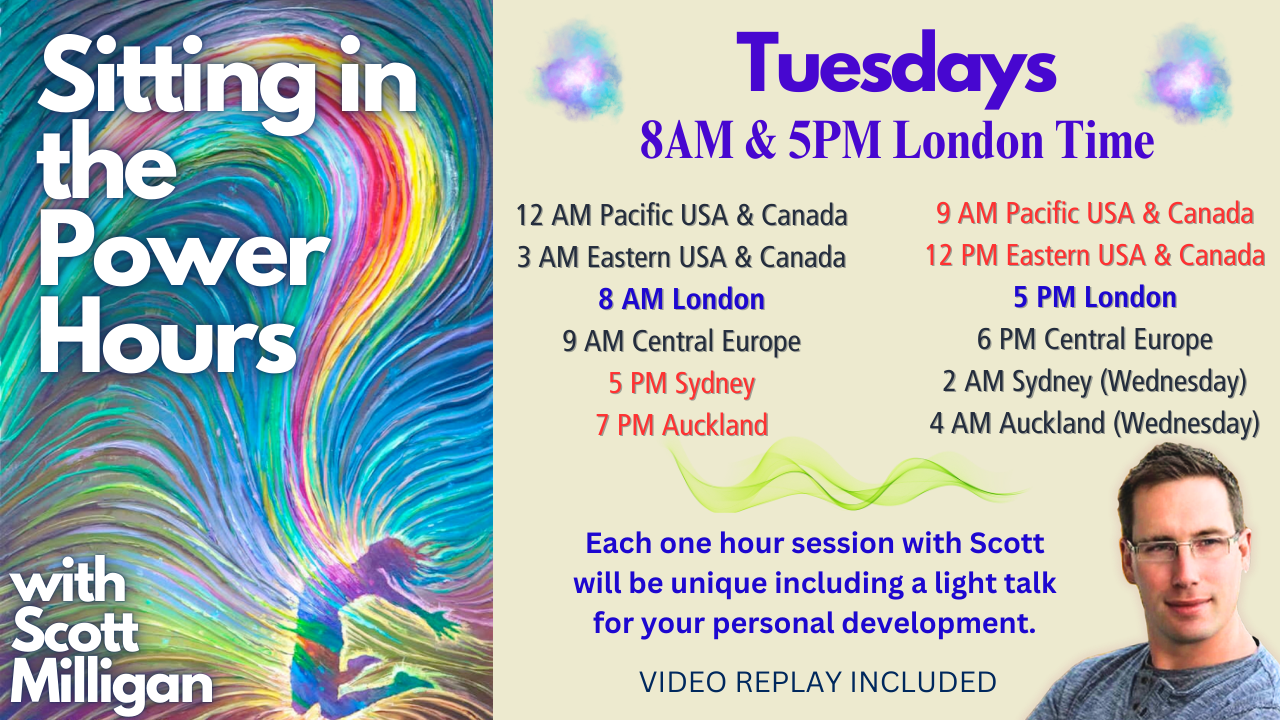 Sitting in the Power Hours

with Scott Milligan

Tuesdays

8AM & 5PM London Time

12 AM Pacific USA & Canada
3 AM Eastern USA & Canada
8 AM London
9 AM Central Europe
5 PM Sydney
7 PM Auckland

9 AM Pacific USA & Canada
12 PM Eastern USA & Canada
5 PM London
6 PM Central Europe
2 AM Sydney (Wednesday)
4 AM Auckland (Wednesday)

Each one hour session with Scott will be unique including a light talk for your personal development.

VIDEO REPLAY INCLUDED